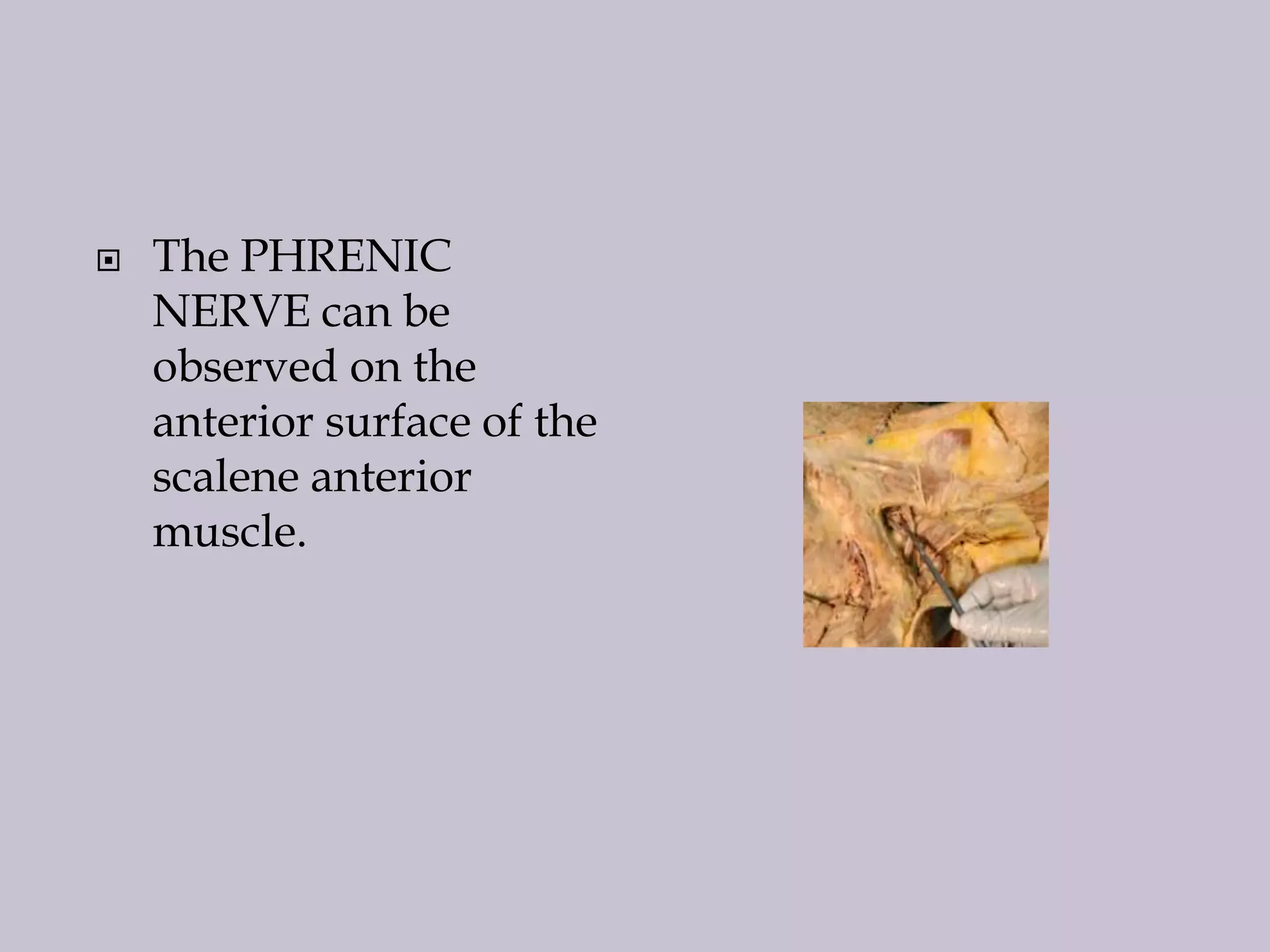 The PHRENIC NERVE can be observed on the anterior surface of the scalene anterior muscle.